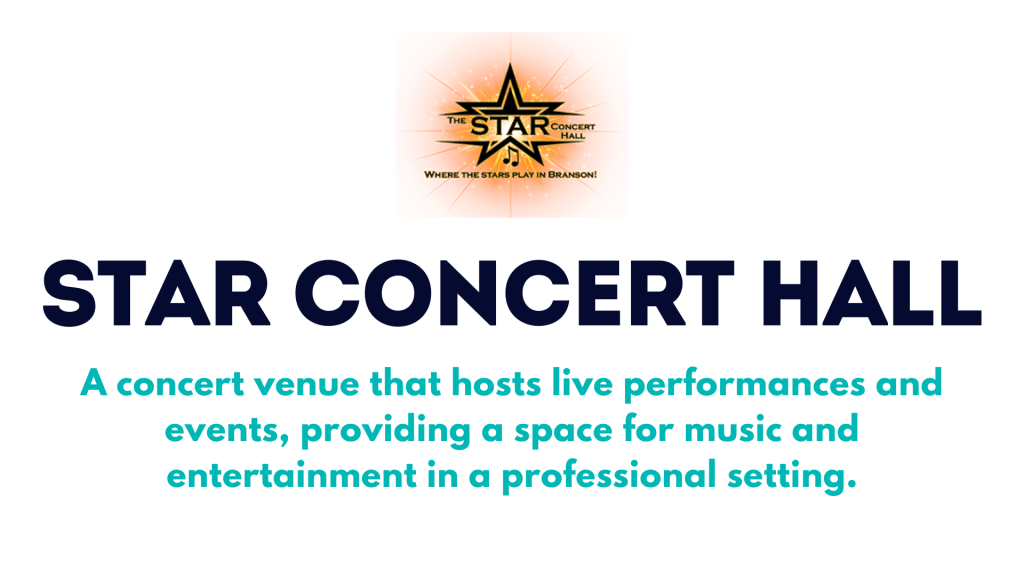 THE STAR CONCERT HALL
WHERE THE STARS PLAY IN BRANSON!

STAR CONCERT HALL

A concert venue that hosts live performances and events, providing a space for music and entertainment in a professional setting.